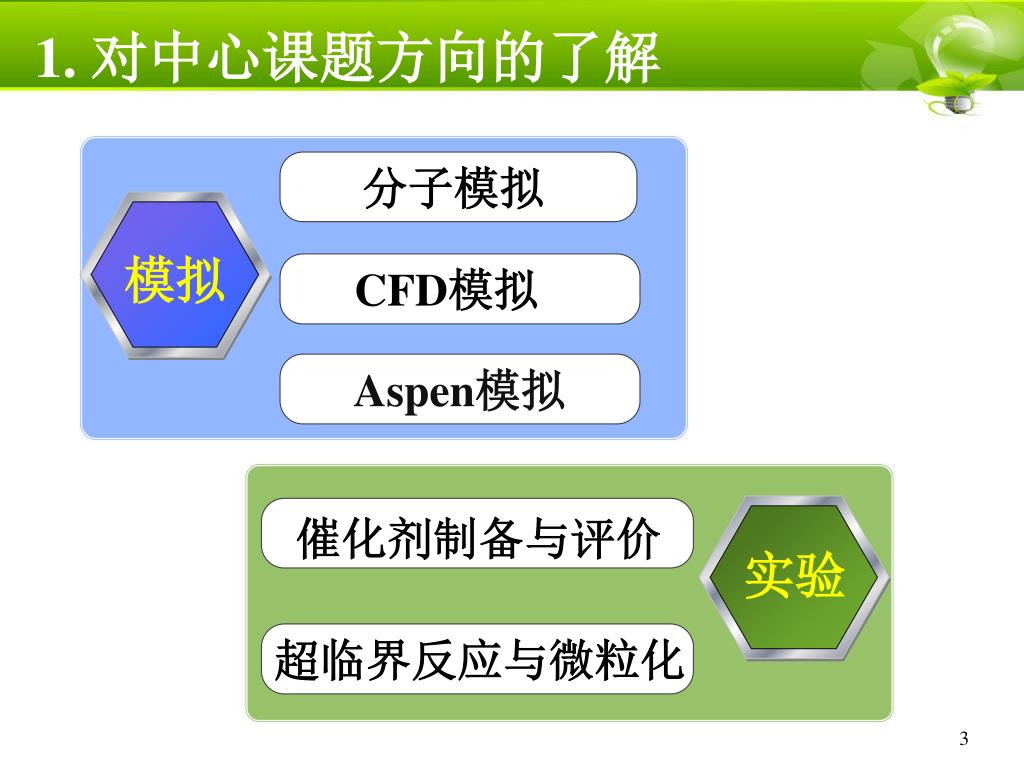 1. 对中心课题方向的了解

模拟

分子模拟

CFD模拟

Aspen模拟

催化剂制备与评价

超临界反应与微粒化

实验

3